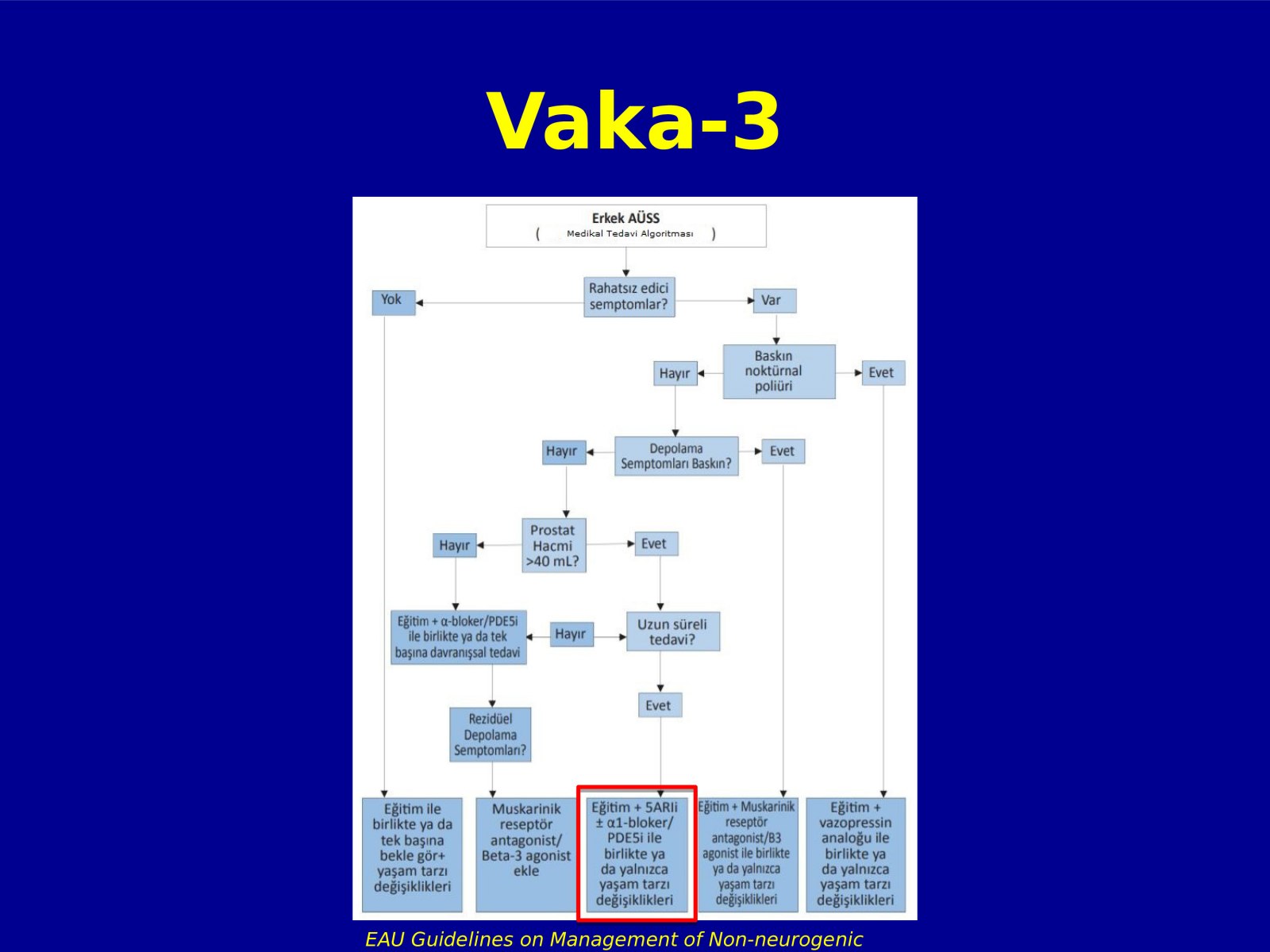 Vaka-3

Erkek AÜSS
( Medikal Tedavi Algoritması )

Rahatsız edici semptomlar?

Yok

Var

Baskın noktürnal poliüri

Hayır

Evet

Depolama Semptomları Baskın?

Hayır

Evet

Prostat Hacmi >40 mL?

Hayır

Evet

Eğitim + α-bloker/PDE5i ile birlikte ya da tek başına davranışsal tedavi

Hayır

Uzun süreli tedavi?

Evet

Rezidüel Depolama Semptomları?

Eğitim ile birlikte ya da tek başına bekle gör+ yaşam tarzı değişiklikleri

Muskarinik reseptör antagonist/ Beta-3 agonist ekle

Eğitim + 5ARIi ± α1-bloker/ PDE5i ile birlikte ya da yalnızca yaşam tarzı değişiklikleri

Eğitim + Muskarinik reseptör antagonist/B3 agonist ile birlikte ya da yalnızca yaşam tarzı değişiklikleri

Eğitim + vazopressin analoğu ile birlikte ya da yalnızca yaşam tarzı değişiklikleri

EAU Guidelines on Management of Non-neurogenic